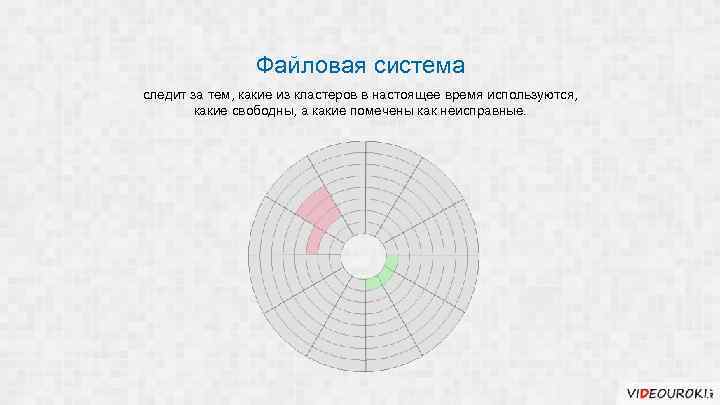 Файловая система

следит за тем, какие из кластеров в настоящее время используются, какие свободны, а какие помечены как неисправные.

VIDEOUROKI